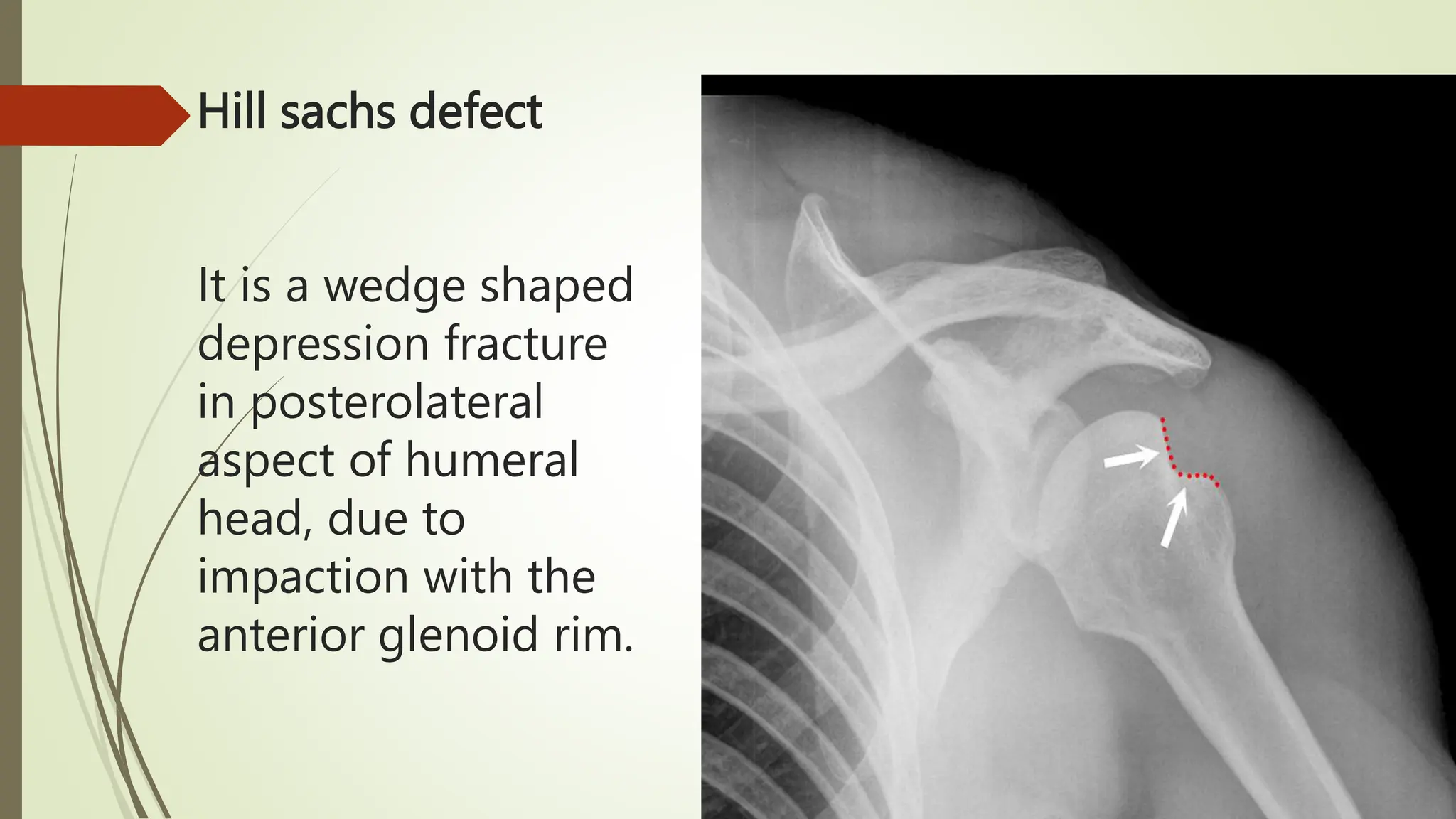 Hill sachs defect

It is a wedge shaped depression fracture in posterolateral aspect of humeral head, due to impaction with the anterior glenoid rim.